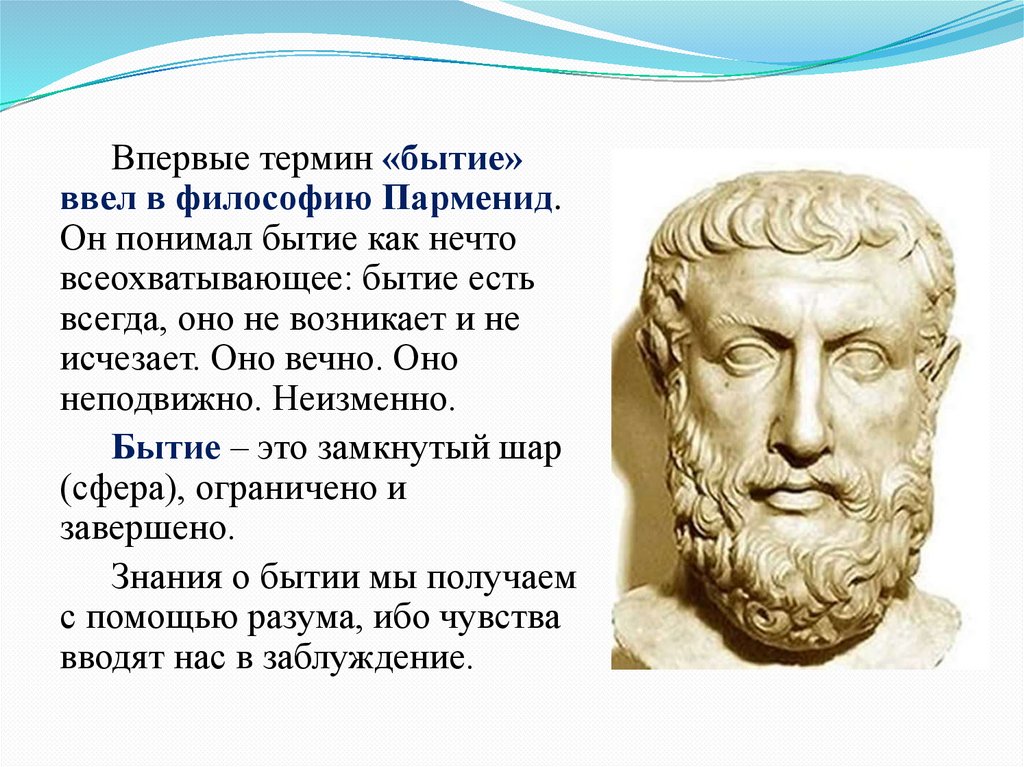 Впервые термин «бытие» ввел в философию Парменид. Он понимал бытие как нечто всеохватывающее: бытие есть всегда, оно не возникает и не исчезает. Оно вечно. Оно неподвижно. Неизменно.

Бытие – это замкнутый шар (сфера), ограничено и завершено.

Знания о бытии мы получаем с помощью разума, ибо чувства вводят нас в заблуждение.